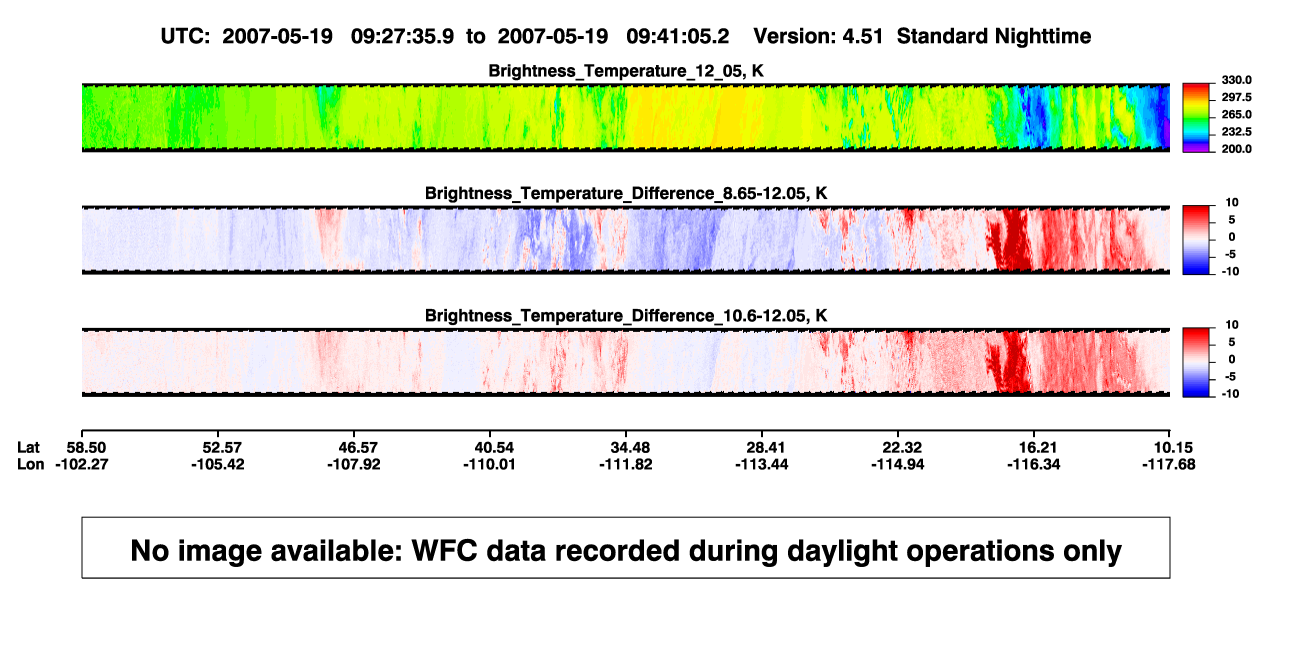 UTC: 2007-05-19 09:27:35.9 to 2007-05-19 09:41:05.2 Version: 4.51 Standard Nighttime

Brightness_Temperature_12_05, K

330.0
297.5
265.0
232.5
200.0

Brightness_Temperature_Difference_8.65-12.05, K

10
5
0
-5
-10

Brightness_Temperature_Difference_10.6-12.05, K

10
5
0
-5
-10

| Lat | 58.50 | 52.57 | 46.57 | 40.54 | 34.48 | 28.41 | 22.32 | 16.21 | 10.15 |
|---|---|---|---|---|---|---|---|---|---|
| Lon | -102.27 | -105.42 | -107.92 | -110.01 | -111.82 | -113.44 | -114.94 | -116.34 | -117.68 |

No image available: WFC data recorded during daylight operations only